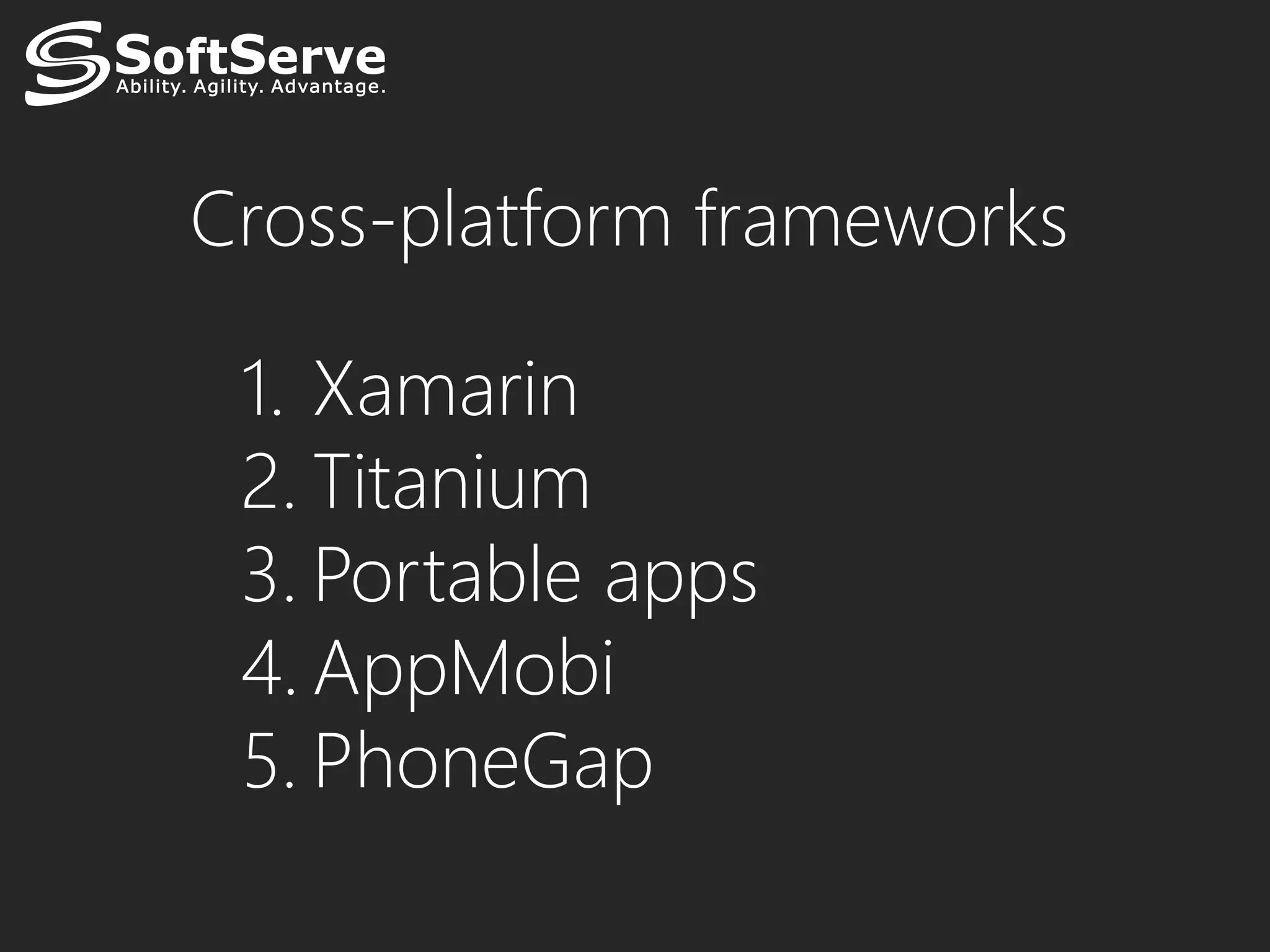 SoftServe
Ability. Agility. Advantage.

Cross-platform frameworks

1. Xamarin
2. Titanium
3. Portable apps
4. AppMobi
5. PhoneGap